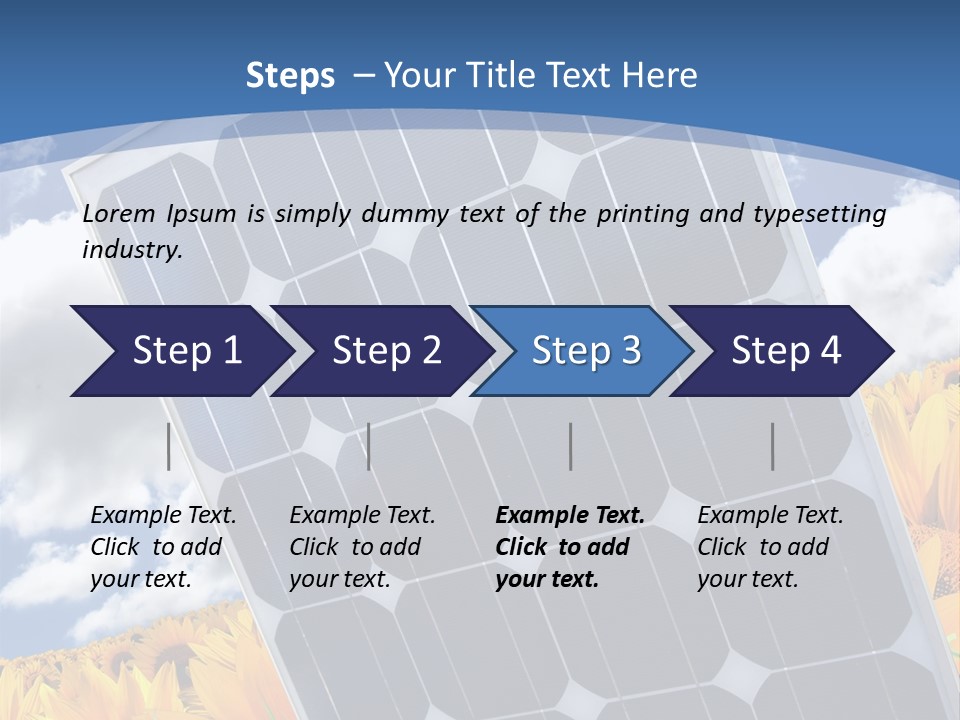 Steps – Your Title Text Here

Lorem Ipsum is simply dummy text of the printing and typesetting industry.

Step 1
Step 2
Step 3
Step 4

Example Text. Click to add your text.

Example Text. Click to add your text.

Example Text. Click to add your text.

Example Text. Click to add your text.